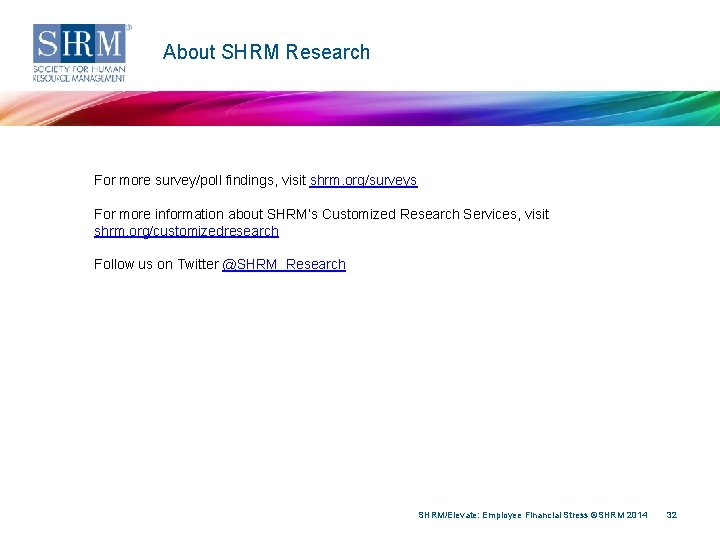 SHRM®
SOCIETY FOR HUMAN RESOURCE MANAGEMENT

About SHRM Research

For more survey/poll findings, visit shrm.org/surveys

For more information about SHRM's Customized Research Services, visit shrm.org/customizedresearch

Follow us on Twitter @SHRM_Research

SHRM/Elevate: Employee Financial Stress ©SHRM 2014 32